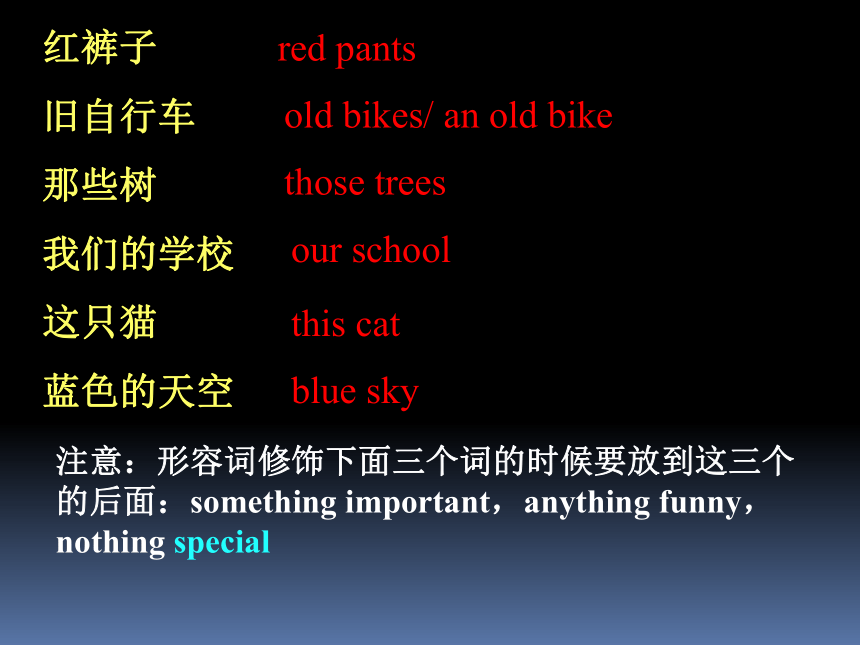 红裤子 red pants

旧自行车 old bikes/ an old bike

那些树 those trees

我们的学校 our school

这只猫 this cat

蓝色的天空 blue sky

注意：形容词修饰下面三个词的时候要放到这三个的后面：something important，anything funny，nothing special